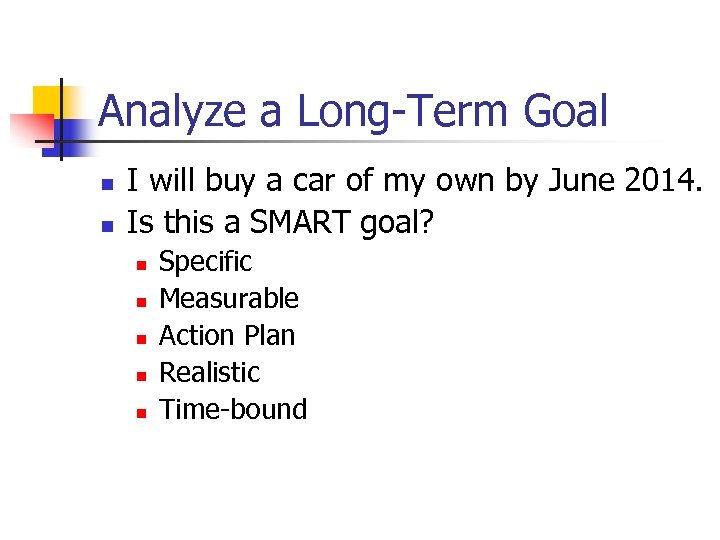 Analyze a Long-Term Goal

- I will buy a car of my own by June 2014.
- Is this a SMART goal?
  - Specific
  - Measurable
  - Action Plan
  - Realistic
  - Time-bound